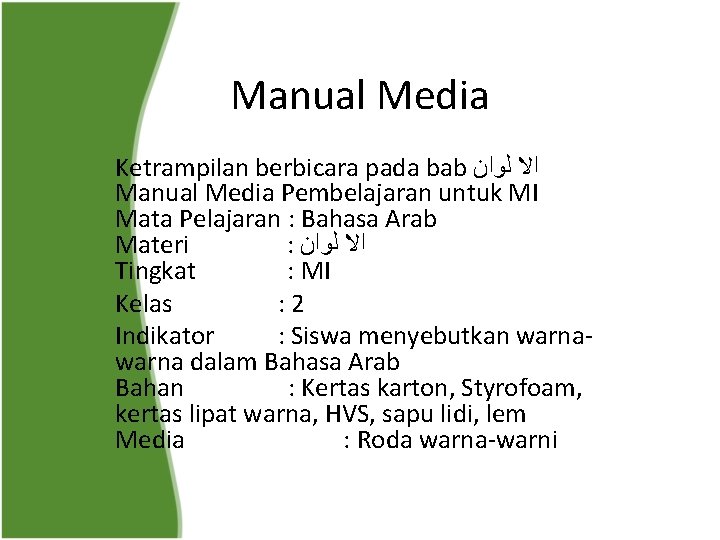 Manual Media

Ketrampilan berbicara pada bab الا لوان
Manual Media Pembelajaran untuk MI
Mata Pelajaran : Bahasa Arab
Materi : الا لوان
Tingkat : MI
Kelas : 2
Indikator : Siswa menyebutkan warna-warna dalam Bahasa Arab
Bahan : Kertas karton, Styrofoam, kertas lipat warna, HVS, sapu lidi, lem
Media : Roda warna-warni